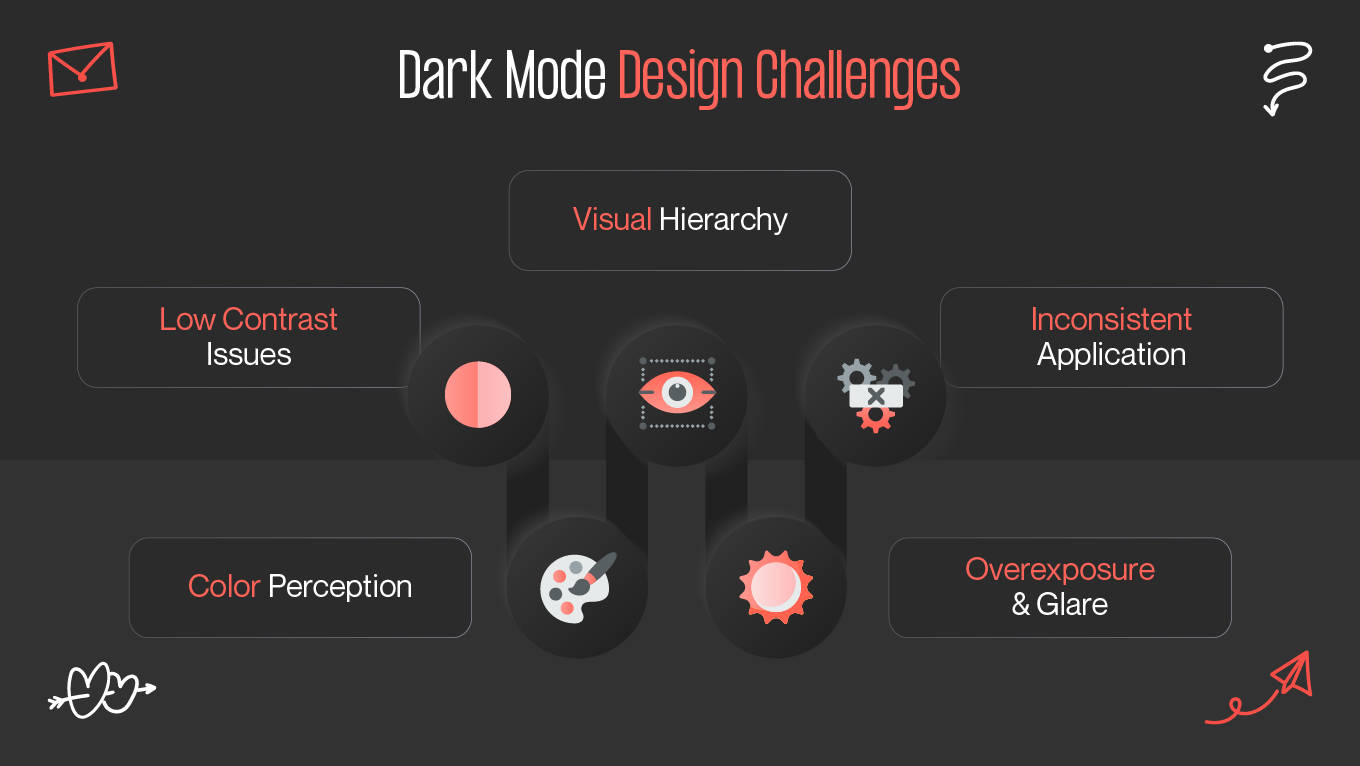 Dark Mode Design Challenges

Visual Hierarchy

Low Contrast Issues

Inconsistent Application

Color Perception

Overexposure & Glare